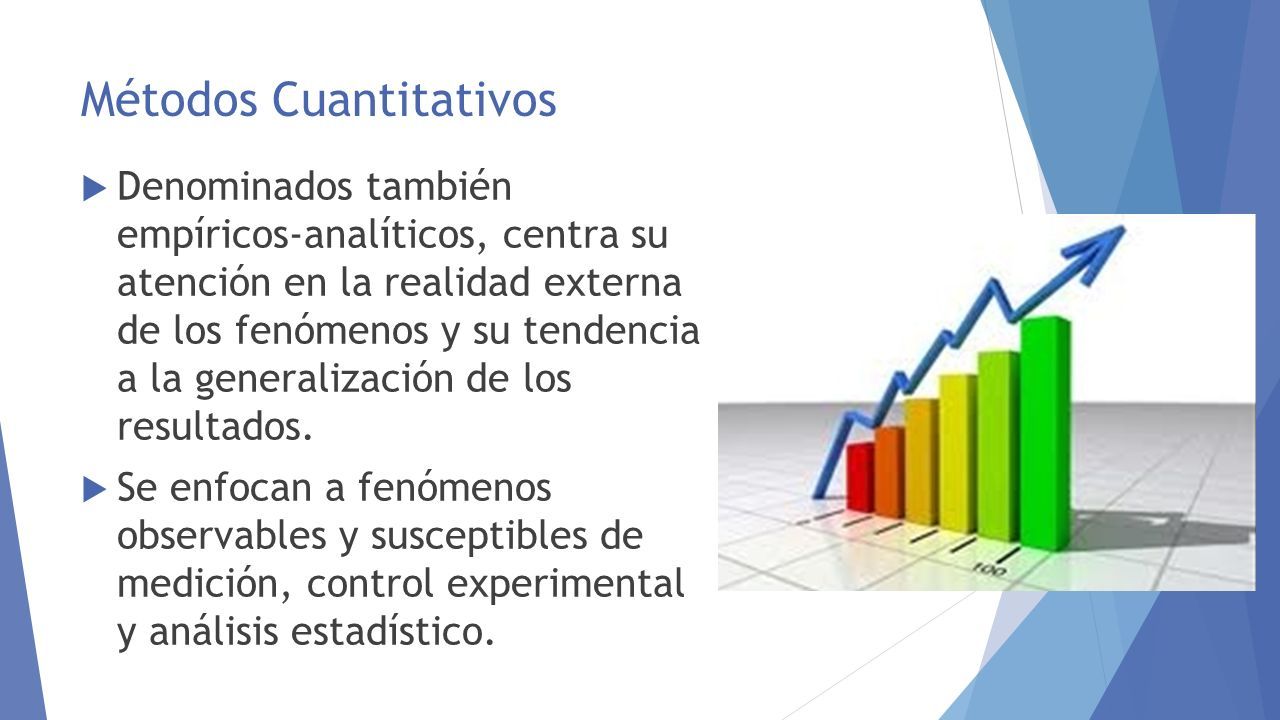 Métodos Cuantitativos

Denominados también empíricos-analíticos, centra su atención en la realidad externa de los fenómenos y su tendencia a la generalización de los resultados.

Se enfocan a fenómenos observables y susceptibles de medición, control experimental y análisis estadístico.

100